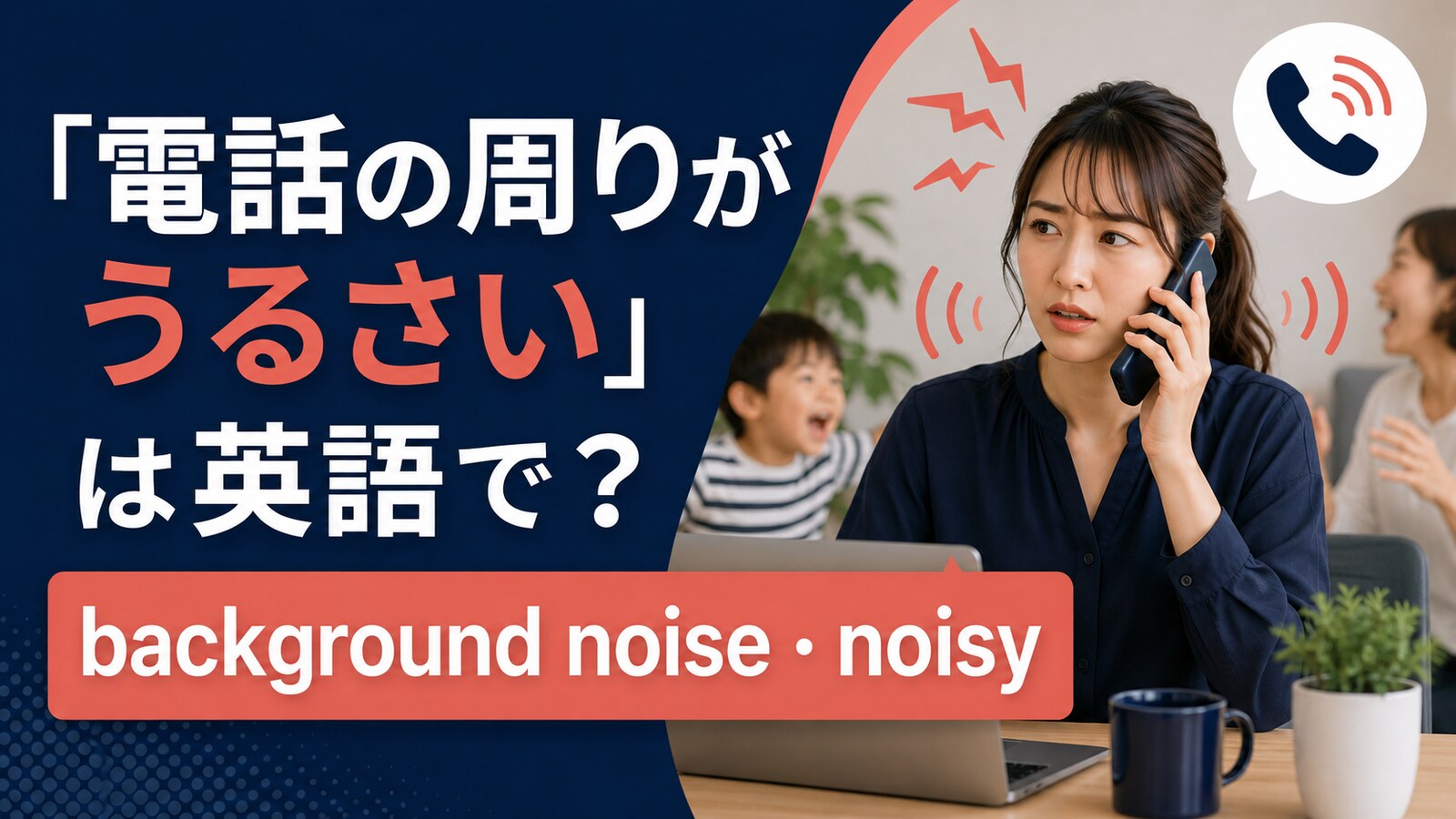 「電話の周りがうるさい」は英語で？

background noise・noisy